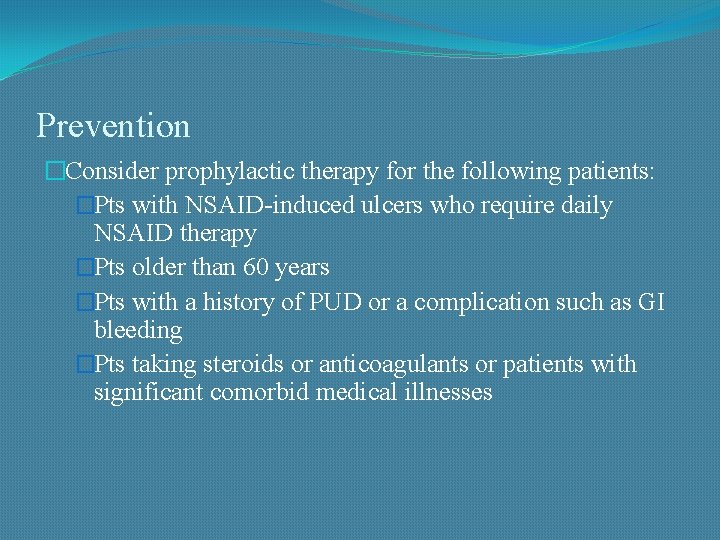 Prevention

□Consider prophylactic therapy for the following patients:

□Pts with NSAID-induced ulcers who require daily NSAID therapy

□Pts older than 60 years

□Pts with a history of PUD or a complication such as GI bleeding

□Pts taking steroids or anticoagulants or patients with significant comorbid medical illnesses